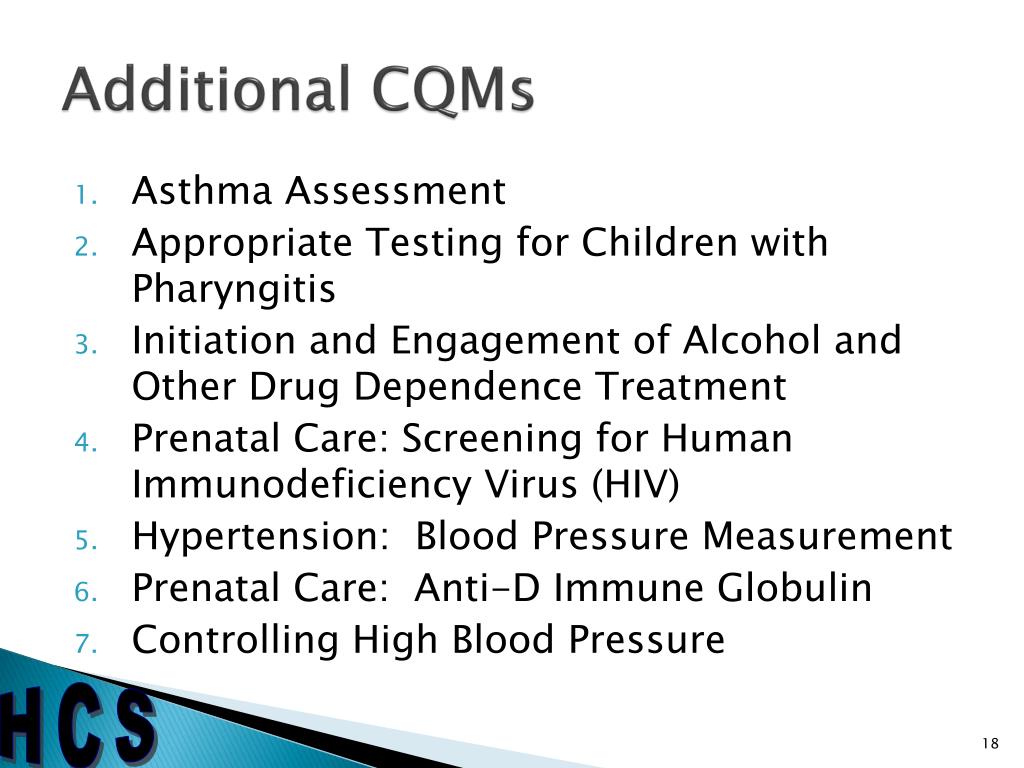 Additional CQMs

1. Asthma Assessment
2. Appropriate Testing for Children with Pharyngitis
3. Initiation and Engagement of Alcohol and Other Drug Dependence Treatment
4. Prenatal Care: Screening for Human Immunodeficiency Virus (HIV)
5. Hypertension: Blood Pressure Measurement
6. Prenatal Care: Anti-D Immune Globulin
7. Controlling High Blood Pressure

HCS

18